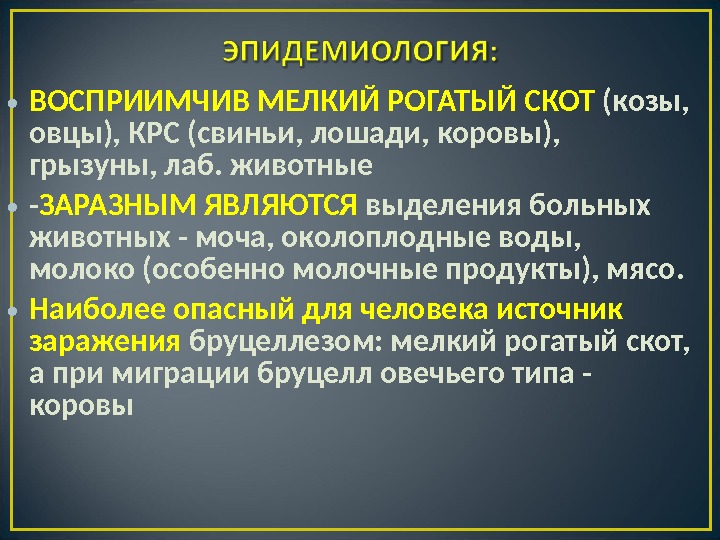 ЭПИДЕМИОЛОГИЯ:

• ВОСПРИИМЧИВ МЕЛКИЙ РОГАТЫЙ СКОТ (козы, овцы), КРС (свиньи, лошади, коровы), грызуны, лаб. животные

• -ЗАРАЗНЫМ ЯВЛЯЮТСЯ выделения больных животных - моча, околоплодные воды, молоко (особенно молочные продукты), мясо.

• Наиболее опасный для человека источник заражения бруцеллезом: мелкий рогатый скот, а при миграции бруцелл овечьего типа - коровы